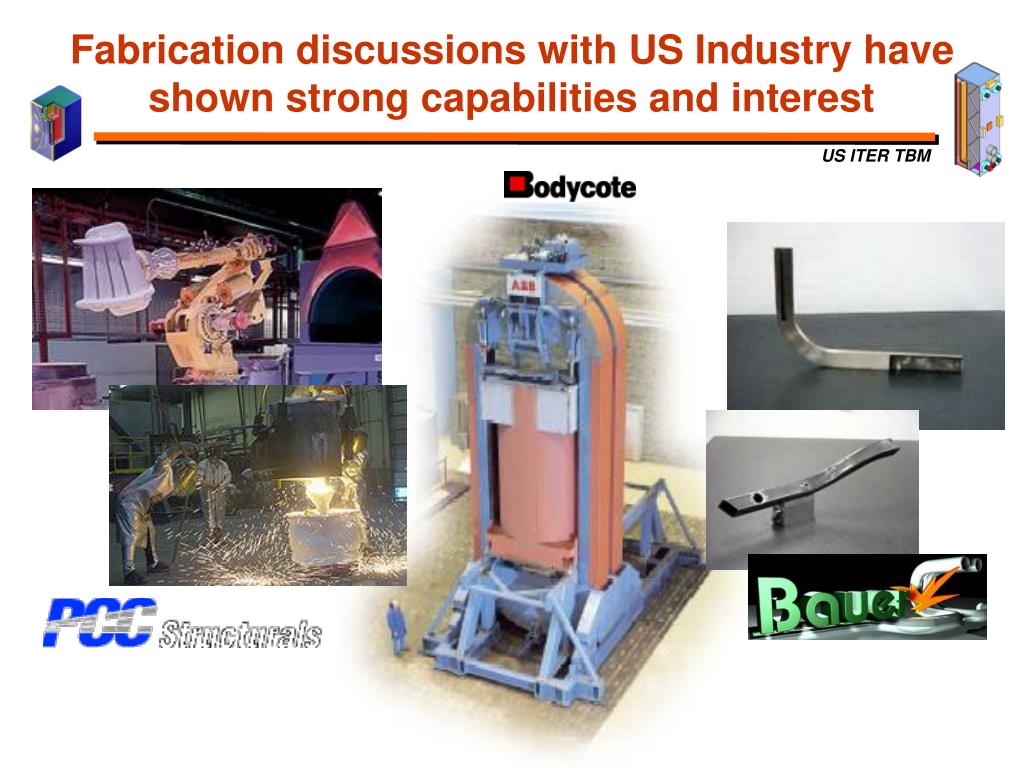 Fabrication discussions with US Industry have shown strong capabilities and interest

US ITER TBM

Bodycote

ABB

PCC Structurals

Bauer